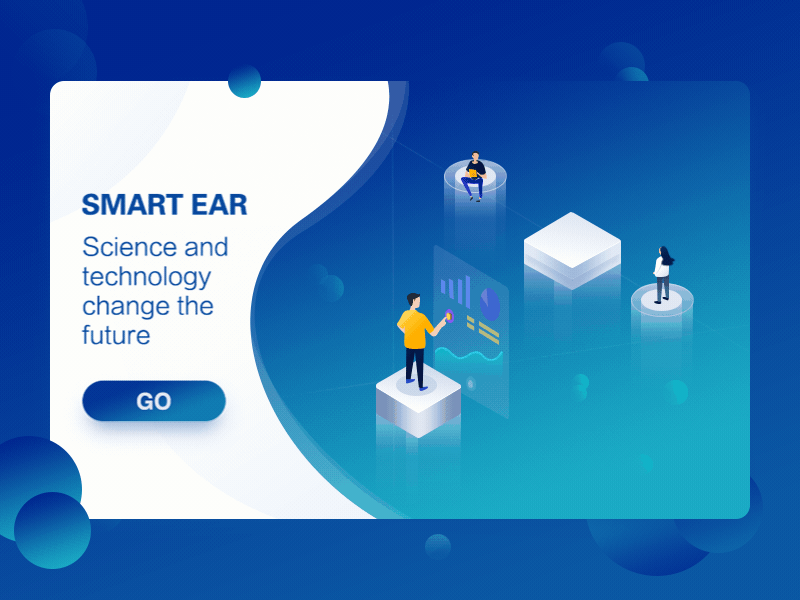 SMART EAR

Science and technology change the future

GO